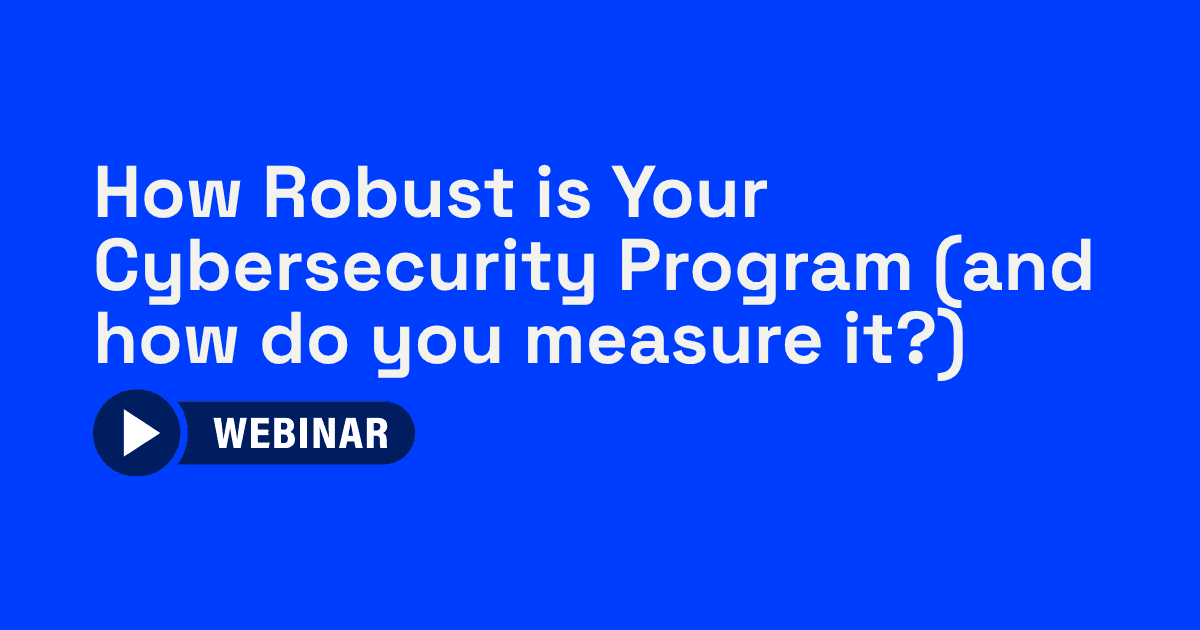 How Robust is Your Cybersecurity Program (and how do you measure it?)

WEBINAR